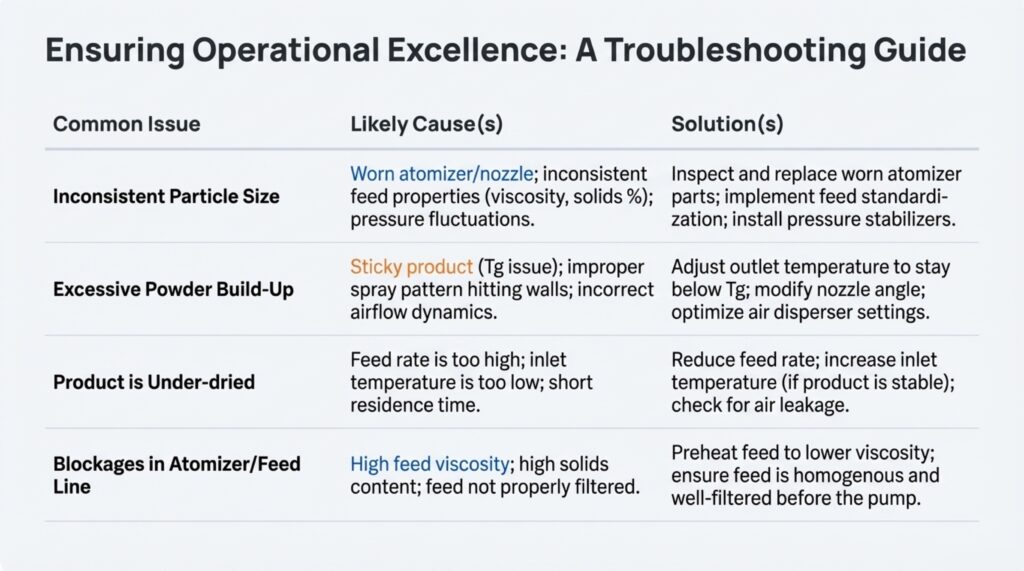 Ensuring Operational Excellence: A Troubleshooting Guide

| Common Issue | Likely Cause(s) | Solution(s) |
|---|---|---|
| Inconsistent Particle Size | Worn atomizer/nozzle; inconsistent feed properties (viscosity, solids %); pressure fluctuations. | Inspect and replace worn atomizer parts; implement feed standardization; install pressure stabilizers. |
| Excessive Powder Build-Up | Sticky product (Tg issue); improper spray pattern hitting walls; incorrect airflow dynamics. | Adjust outlet temperature to stay below Tg; modify nozzle angle; optimize air disperser settings. |
| Product is Under-dried | Feed rate is too high; inlet temperature is too low; short residence time. | Reduce feed rate; increase inlet temperature (if product is stable); check for air leakage. |
| Blockages in Atomizer/Feed Line | High feed viscosity; high solids content; feed not properly filtered. | Preheat feed to lower viscosity; ensure feed is homogenous and well-filtered before the pump. |